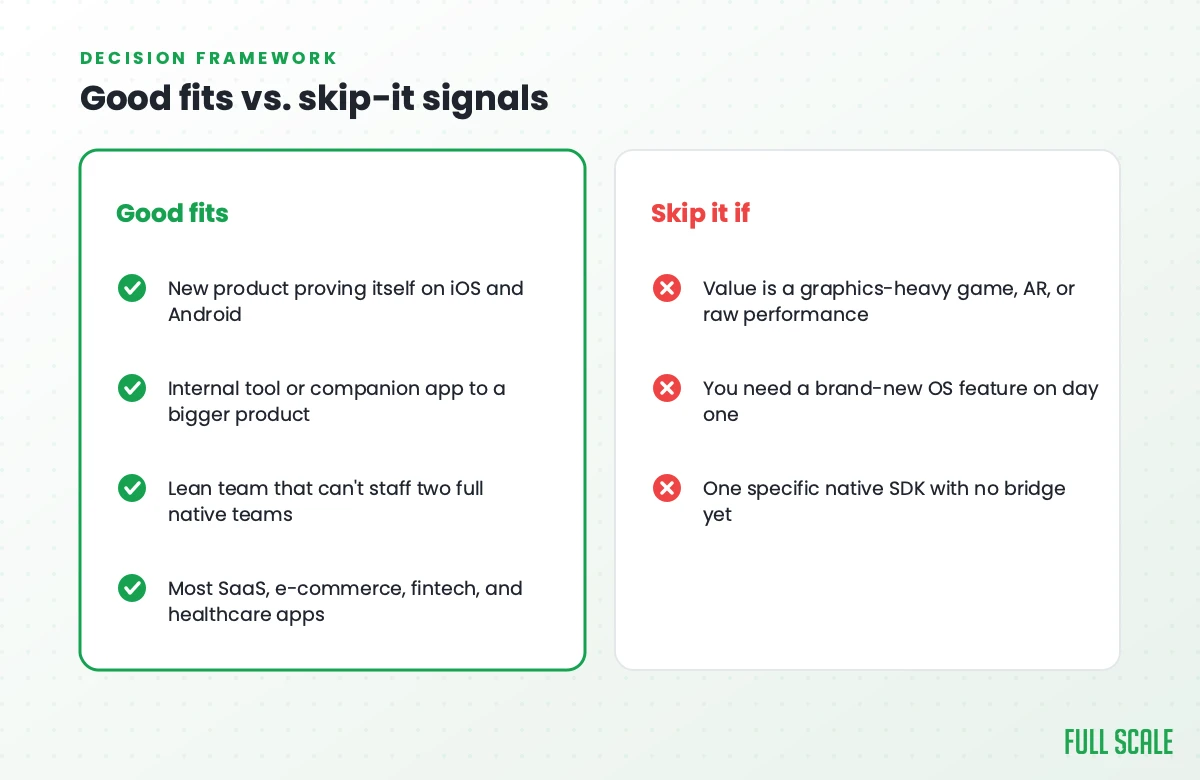 DECISION FRAMEWORK

Good fits vs. skip-it signals

Good fits

New product proving itself on iOS and Android

Internal tool or companion app to a bigger product

Lean team that can't staff two full native teams

Most SaaS, e-commerce, fintech, and healthcare apps

Skip it if

Value is a graphics-heavy game, AR, or raw performance

You need a brand-new OS feature on day one

One specific native SDK with no bridge yet

FULL SCALE